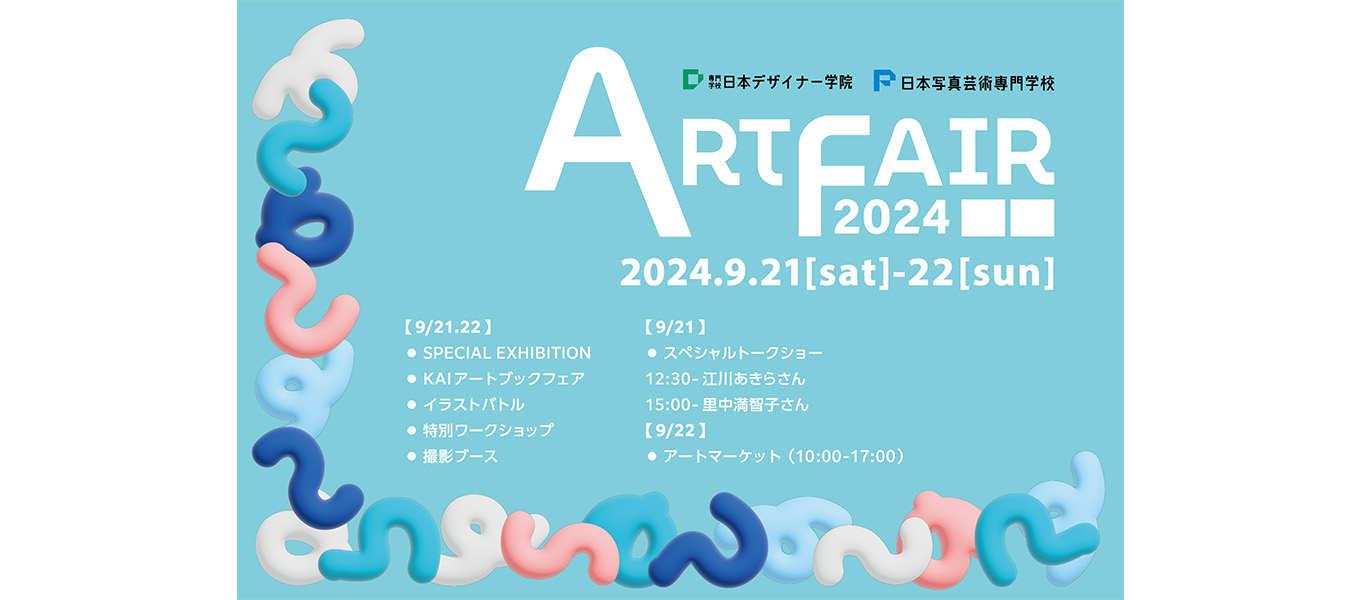 専門学校 日本デザイナー学院

日本写真芸術専門学校

ART FAIR 2024

2024.9.21[sat]-22[sun]

【9/21.22】
● SPECIAL EXHIBITION
● KAIアートブックフェア
● イラストバトル
● 特別ワークショップ
● 撮影ブース

【9/21】
● スペシャルトークショー
12:30- 江川あきらさん
15:00- 里中満智子さん
【9/22】
● アートマーケット（10:00-17:00）